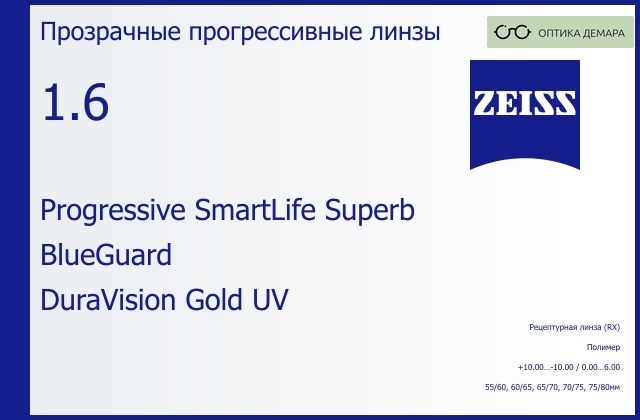 Прозрачные прогрессивные линзы

ОПТИКА ДЕМАРА

1.6

ZEISS

Progressive SmartLife Superb

BlueGuard

DuraVision Gold UV

Рецептурная линза (RX)

Полимер

+10.00...-10.00 / 0.00...6.00

55/60, 60/65, 65/70, 70/75, 75/80мм